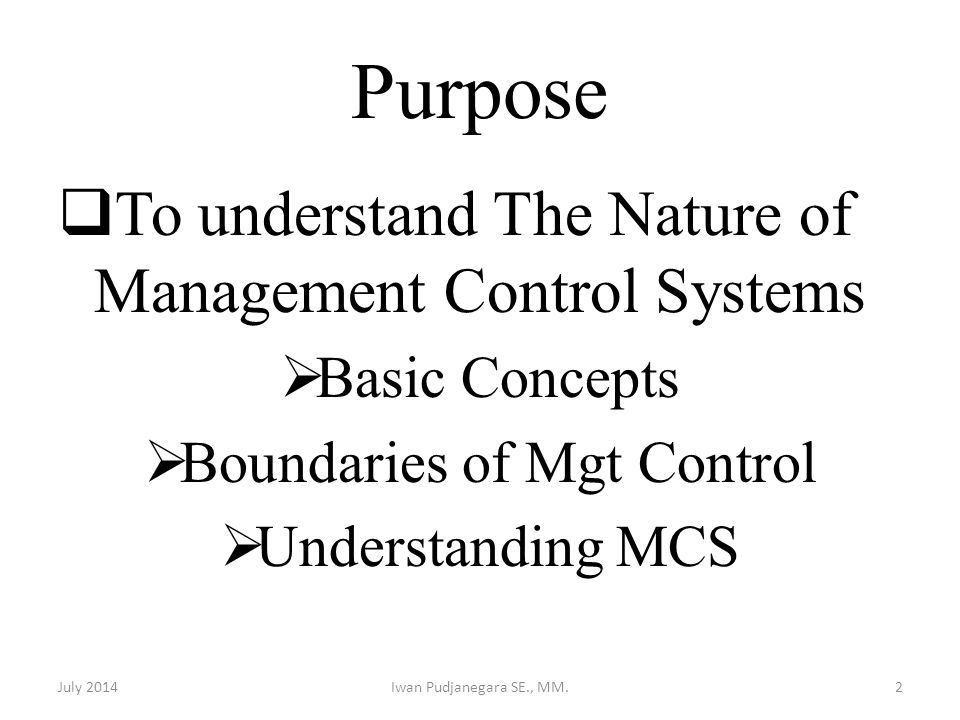 Purpose

❑To understand The Nature of Management Control Systems

➢Basic Concepts

➢Boundaries of Mgt Control

➢Understanding MCS

July 2014

Iwan Pudjanegara SE., MM.

2